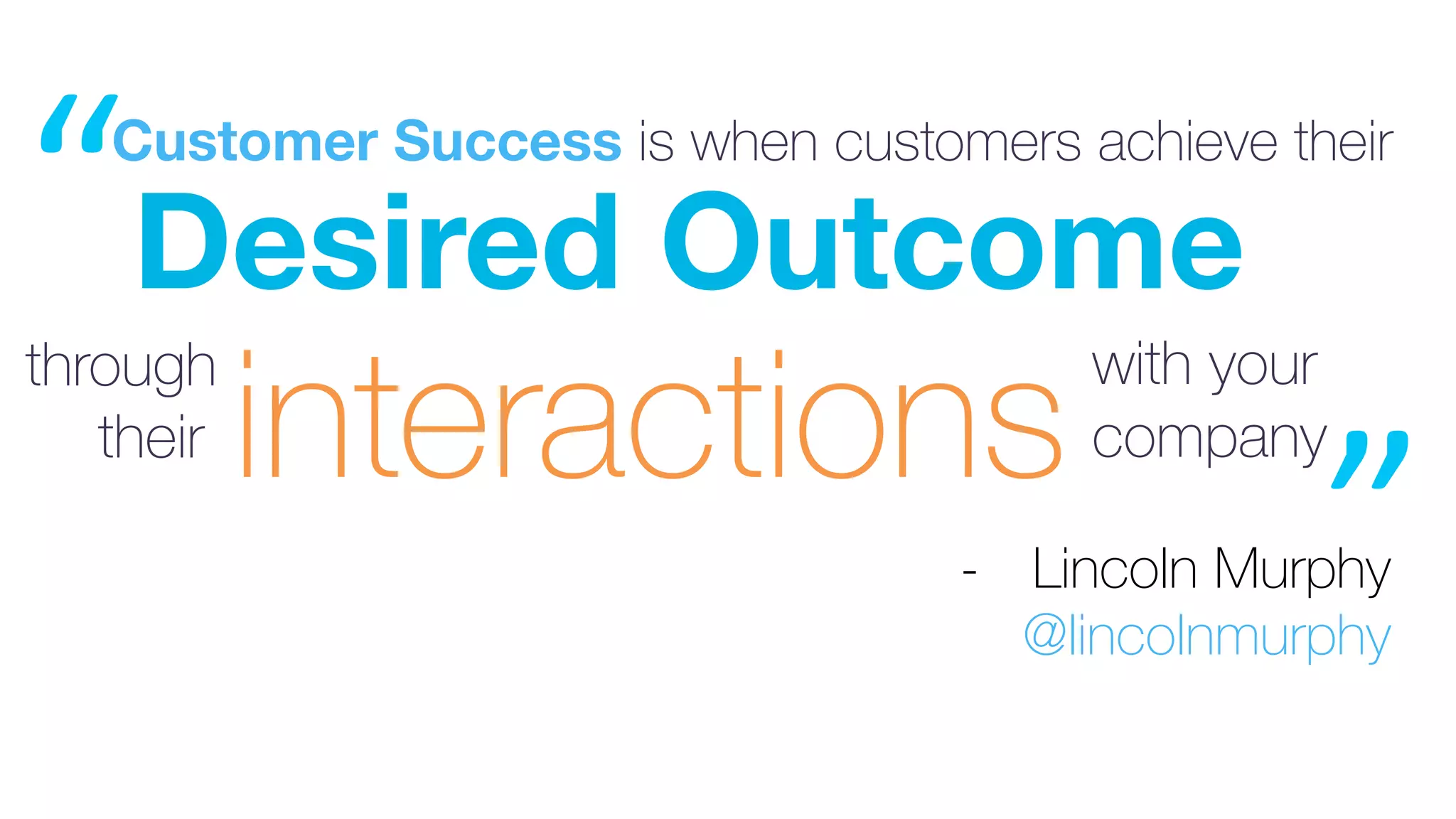 “Customer Success is when customers achieve their Desired Outcome through their interactions with your company”

- Lincoln Murphy
@lincolnmurphy